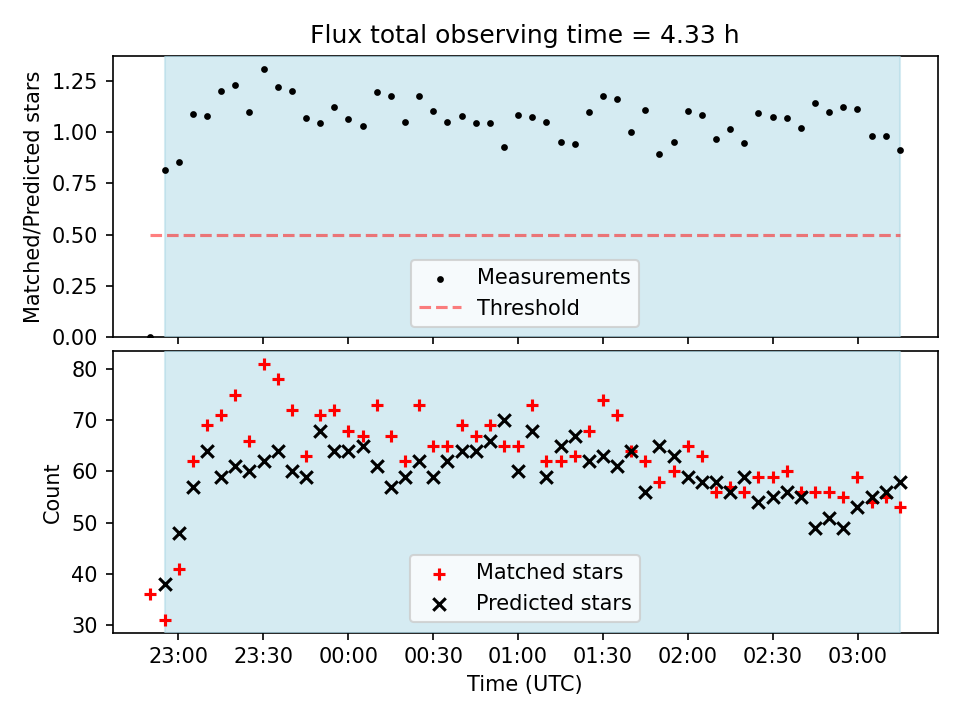 Flux total observing time = 4.33 h

Matched/Predicted stars

1.25
1.00
0.75
0.50
0.25
0.00

Measurements
Threshold

Count

80
70
60
50
40
30

Matched stars
Predicted stars

23:00
23:30
00:00
00:30
01:00
01:30
02:00
02:30
03:00

Time (UTC)